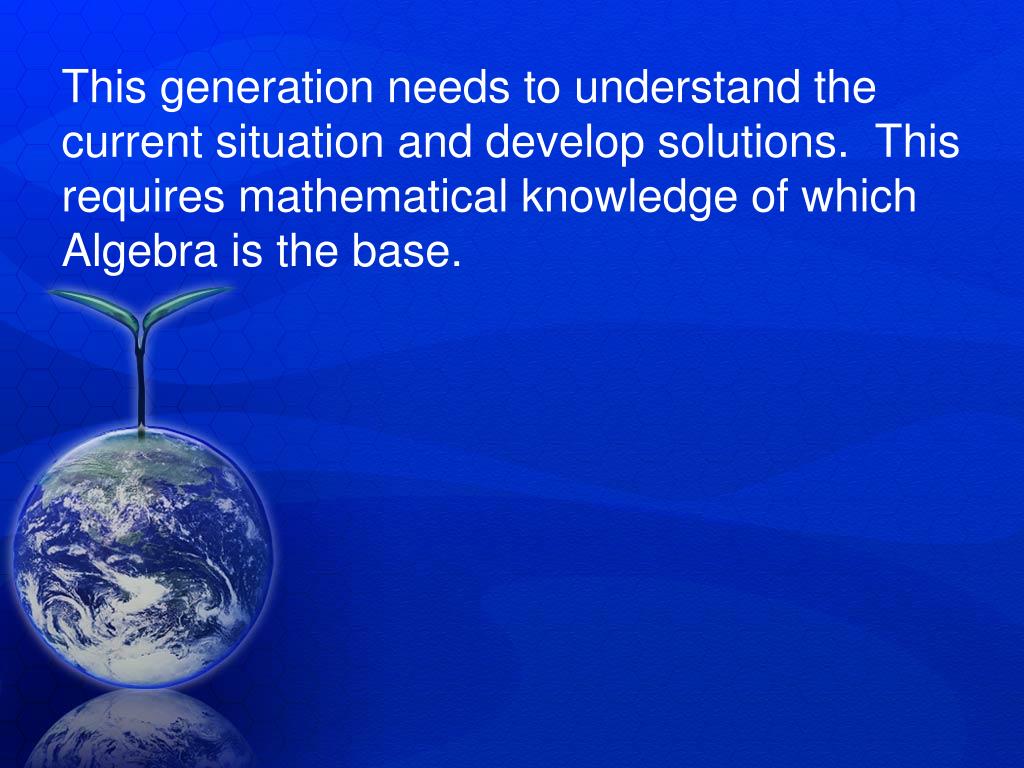 This generation needs to understand the current situation and develop solutions.  This requires mathematical knowledge of which Algebra is the base.